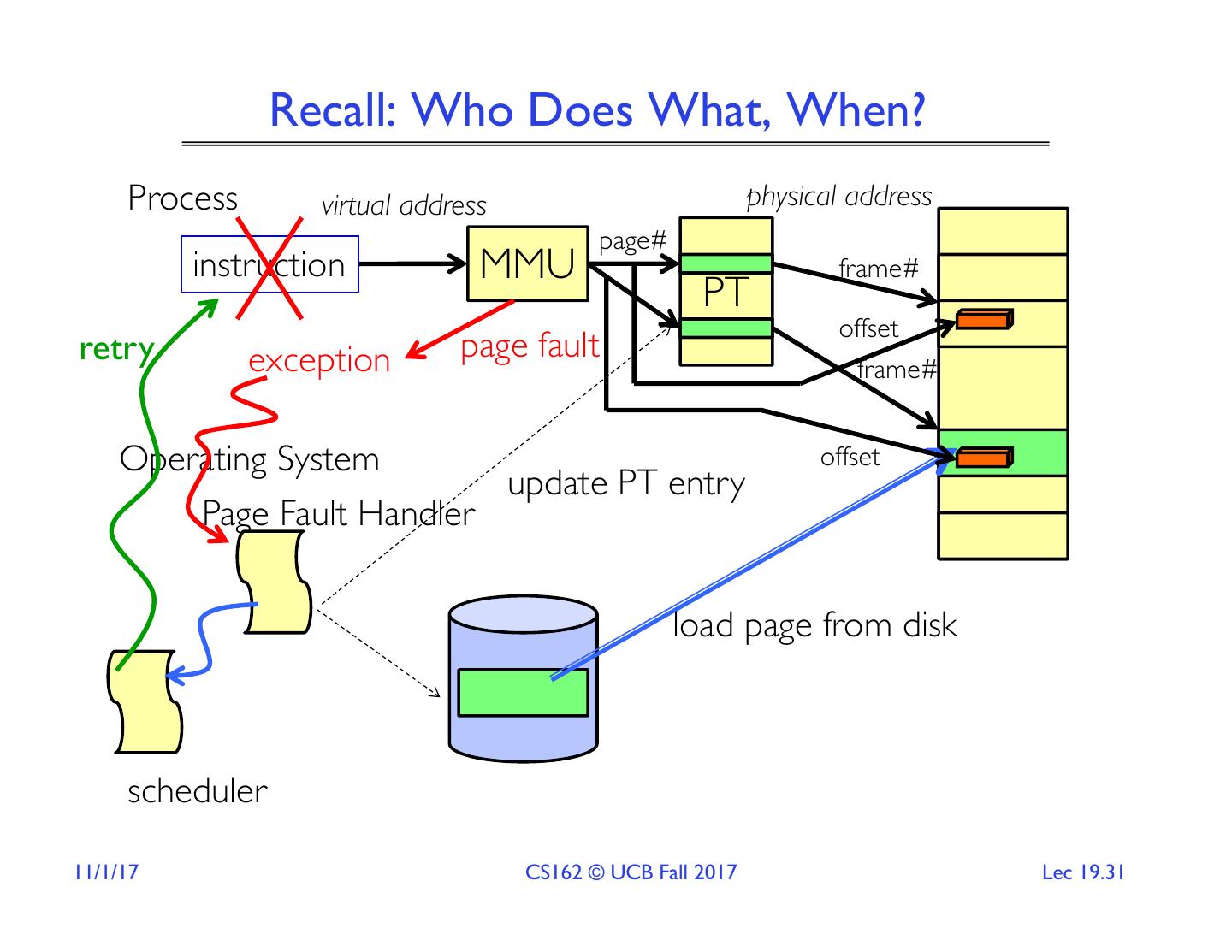 Recall: Who Does What, When?

Process

virtual address

physical address

instruction

MMU

page#

PT

frame#

offset

frame#

offset

retry

exception

page fault

Operating System

Page Fault Handler

update PT entry

load page from disk

scheduler

11/1/17

CS162 © UCB Fall 2017

Lec 19.31